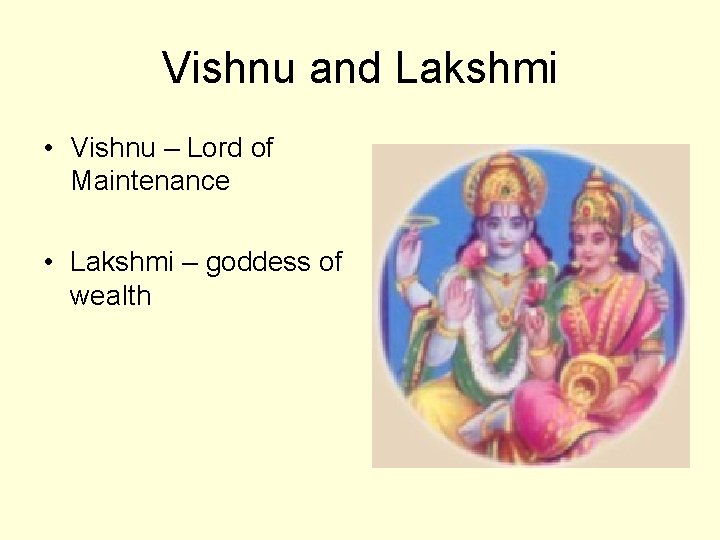 Vishnu and Lakshmi

• Vishnu – Lord of Maintenance

• Lakshmi – goddess of wealth